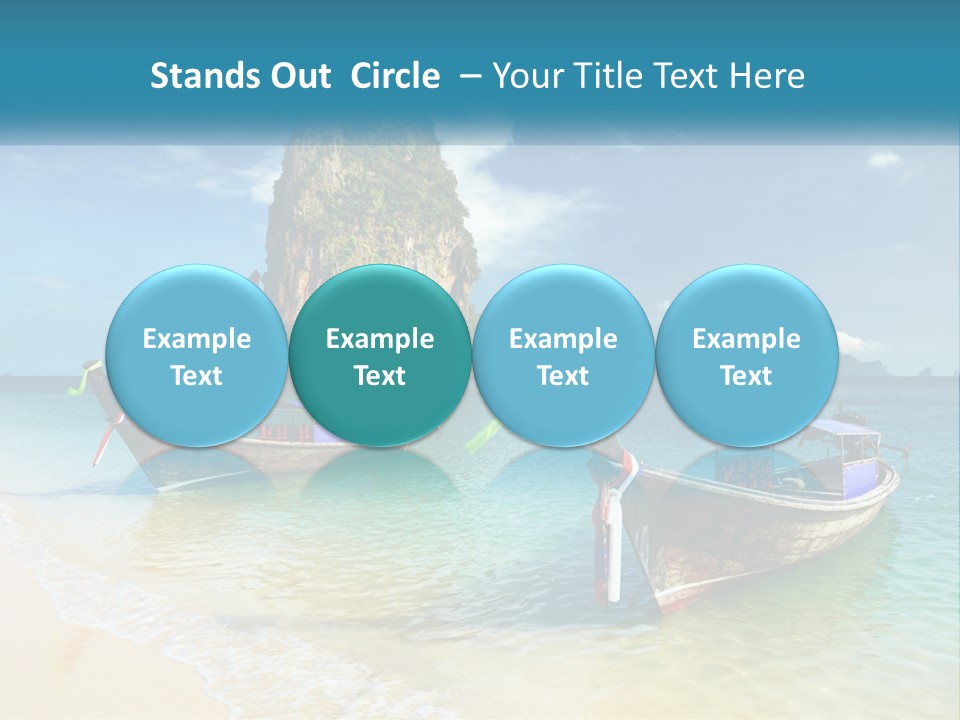 Stands Out  Circle  – Your Title Text Here

Example Text

Example Text

Example Text

Example Text